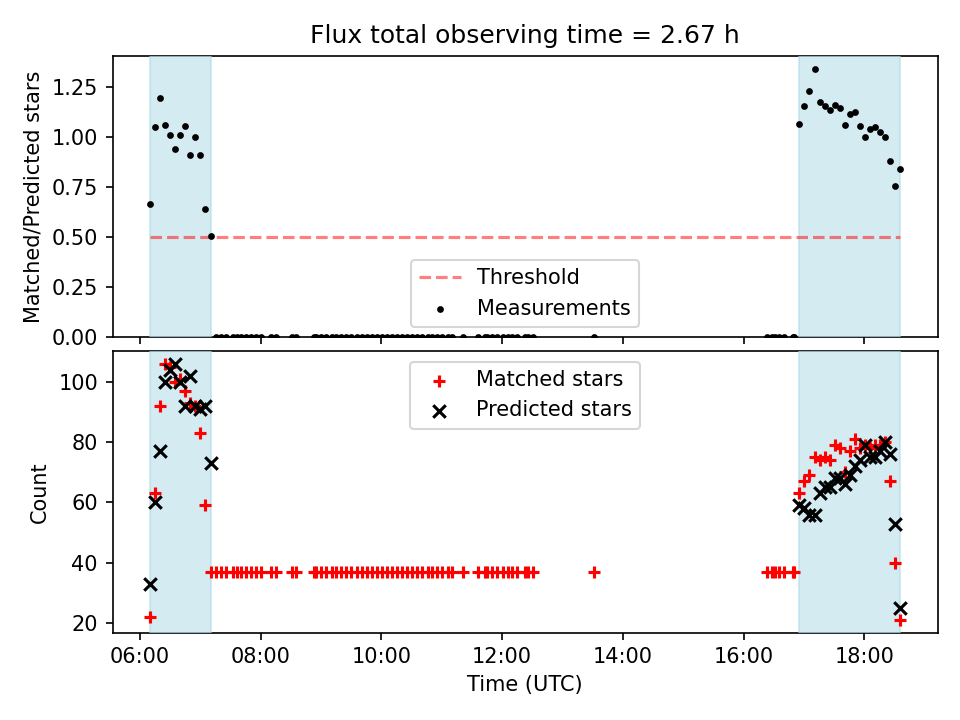 Flux total observing time = 2.67 h

Matched/Predicted stars

1.25
1.00
0.75
0.50
0.25
0.00

Threshold
Measurements

Count

100
80
60
40
20

Matched stars
Predicted stars

06:00
08:00
10:00
12:00
14:00
16:00
18:00

Time (UTC)